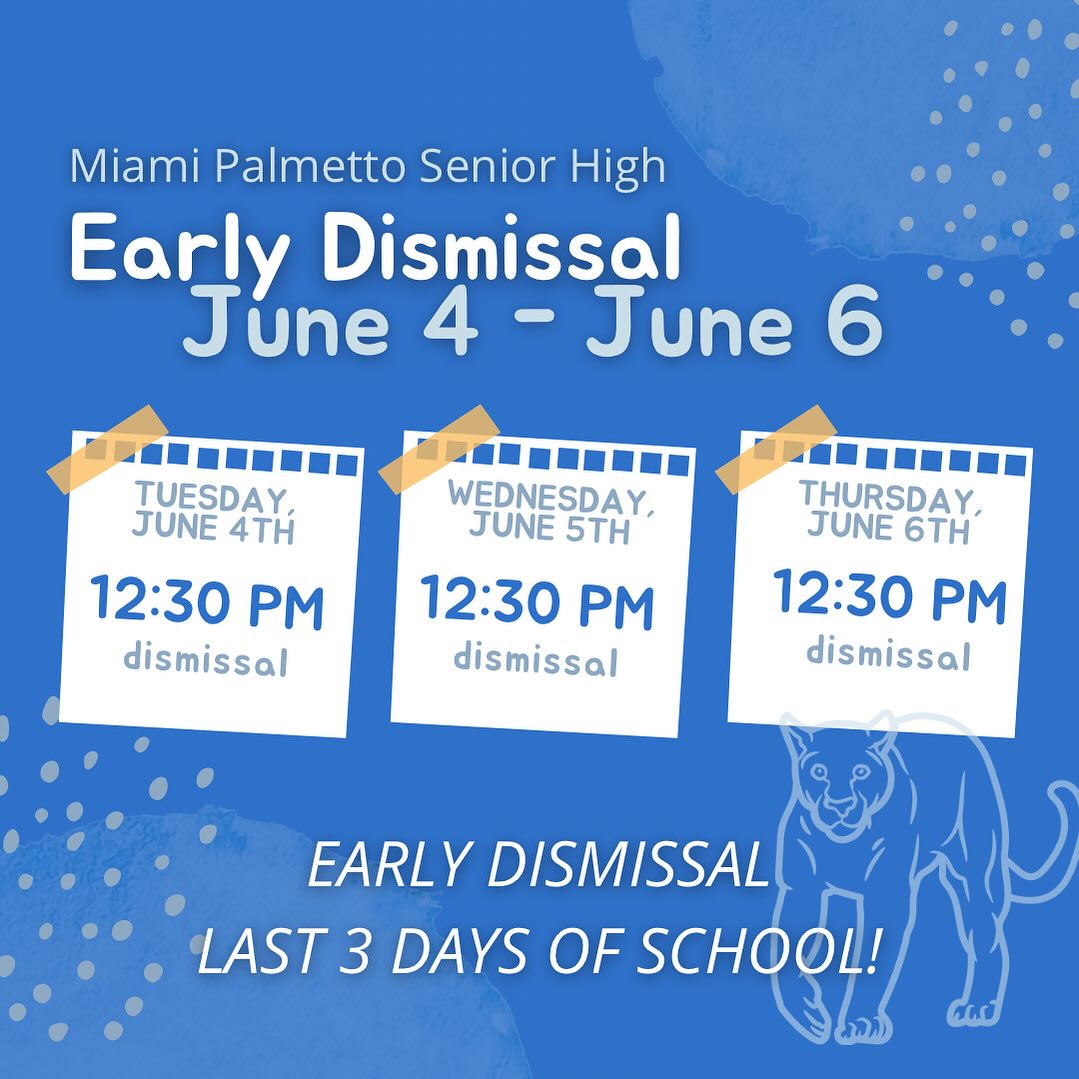 Miami Palmetto Senior High

Early Dismissal
June 4 - June 6

TUESDAY, JUNE 4TH
12:30 PM
dismissal

WEDNESDAY, JUNE 5TH
12:30 PM
dismissal

THURSDAY, JUNE 6TH
12:30 PM
dismissal

EARLY DISMISSAL
LAST 3 DAYS OF SCHOOL!